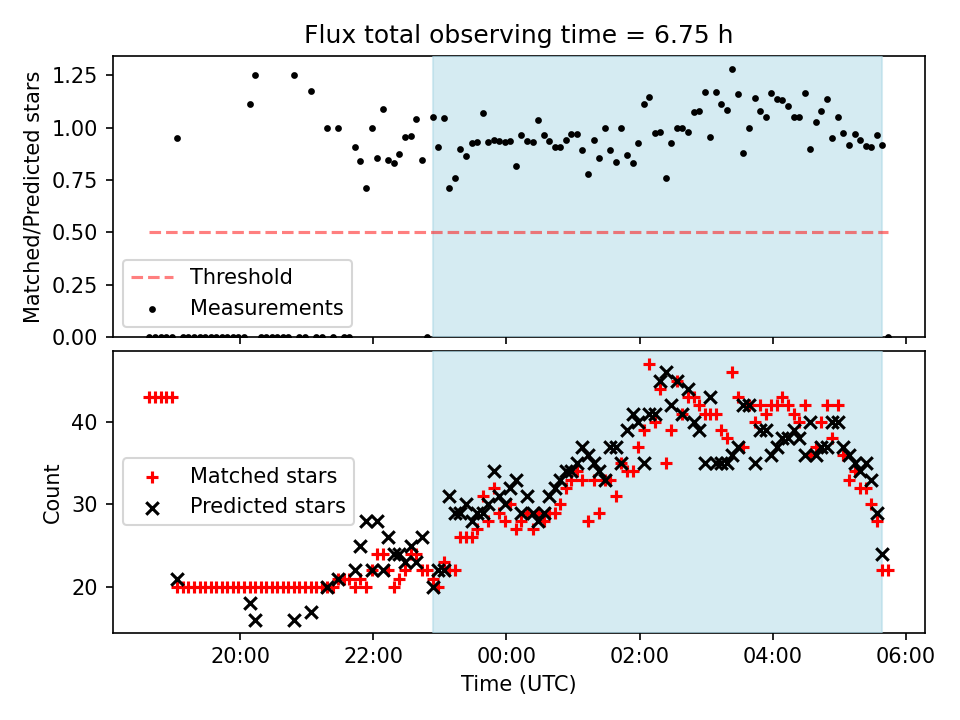 Flux total observing time = 6.75 h

Matched/Predicted stars

1.25
1.00
0.75
0.50
0.25
0.00

Threshold
Measurements

Count

40
30
20

Matched stars
Predicted stars

20:00
22:00
00:00
02:00
04:00
06:00

Time (UTC)